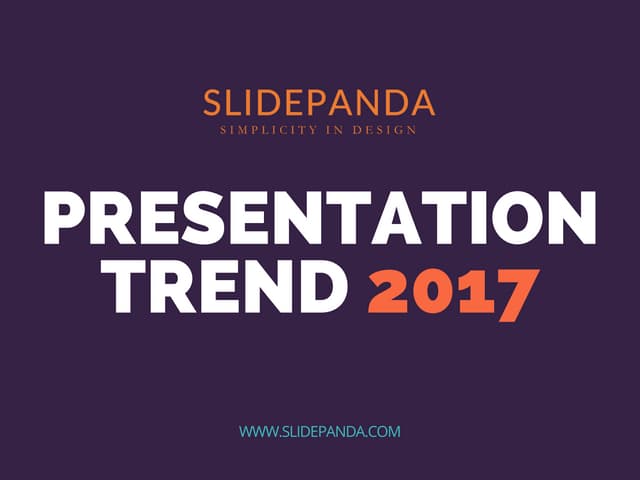 SLIDEPANDA
SIMPLICITY IN DESIGN

PRESENTATION TREND 2017

WWW.SLIDEPANDA.COM